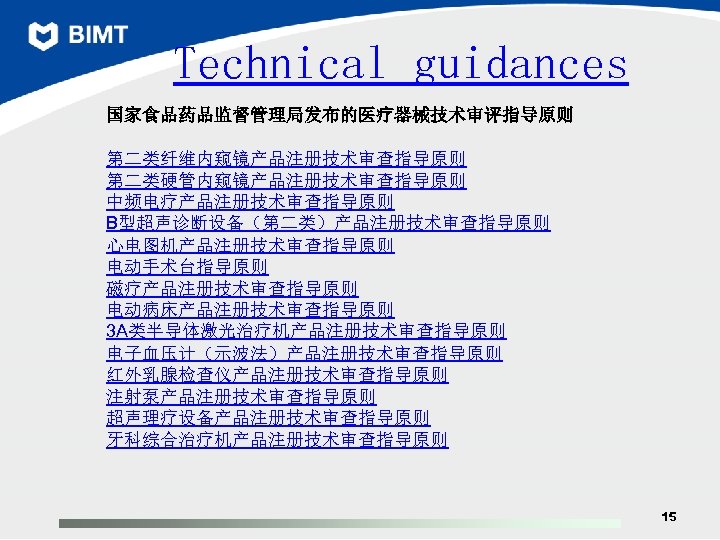 BIMT

Technical guidances

国家食品药品监督管理局发布的医疗器械技术审评指导原则

第二类纤维内窥镜产品注册技术审查指导原则
第二类硬管内窥镜产品注册技术审查指导原则
中频电疗产品注册技术审查指导原则
B型超声诊断设备（第二类）产品注册技术审查指导原则
心电图机产品注册技术审查指导原则
电动手术台指导原则
磁疗产品注册技术审查指导原则
电动病床产品注册技术审查指导原则
3A类半导体激光治疗机产品注册技术审查指导原则
电子血压计（示波法）产品注册技术审查指导原则
红外乳腺检查仪产品注册技术审查指导原则
注射泵产品注册技术审查指导原则
超声理疗设备产品注册技术审查指导原则
牙科综合治疗机产品注册技术审查指导原则

15